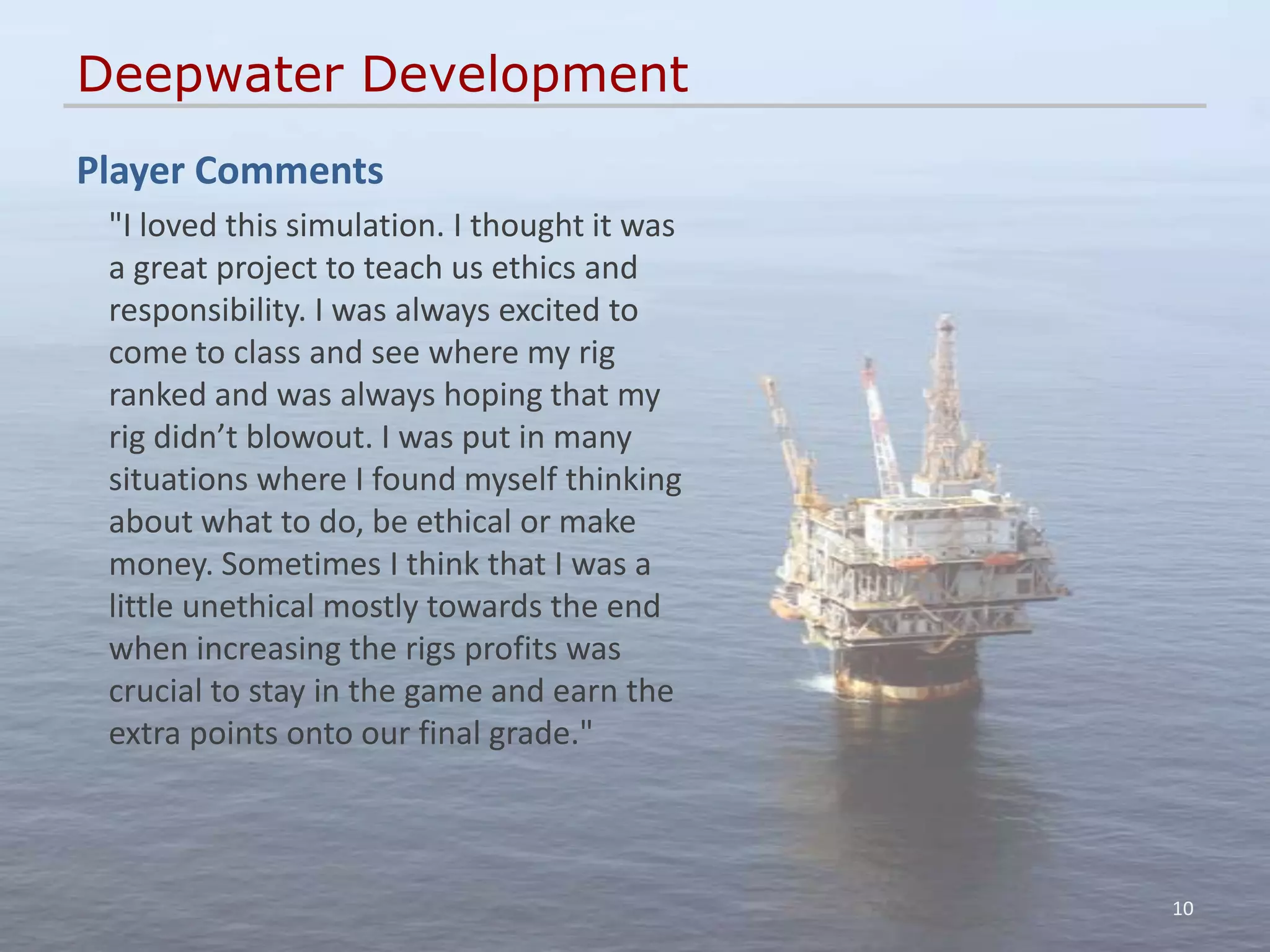 Deepwater Development

Player Comments

"I loved this simulation. I thought it was a great project to teach us ethics and responsibility. I was always excited to come to class and see where my rig ranked and was always hoping that my rig didn’t blowout. I was put in many situations where I found myself thinking about what to do, be ethical or make money. Sometimes I think that I was a little unethical mostly towards the end when increasing the rigs profits was crucial to stay in the game and earn the extra points onto our final grade."

10